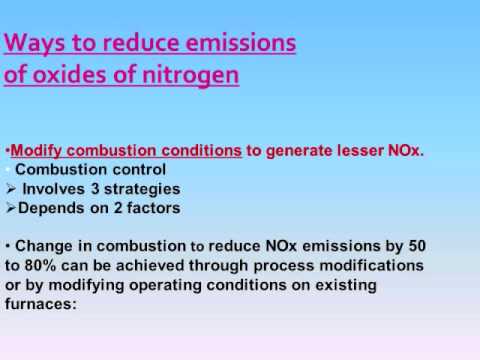 Ways to reduce emissions of oxides of nitrogen

•Modify combustion conditions to generate lesser NOx.
• Combustion control
➢ Involves 3 strategies
➢Depends on 2 factors

• Change in combustion to reduce NOx emissions by 50 to 80% can be achieved through process modifications or by modifying operating conditions on existing furnaces: